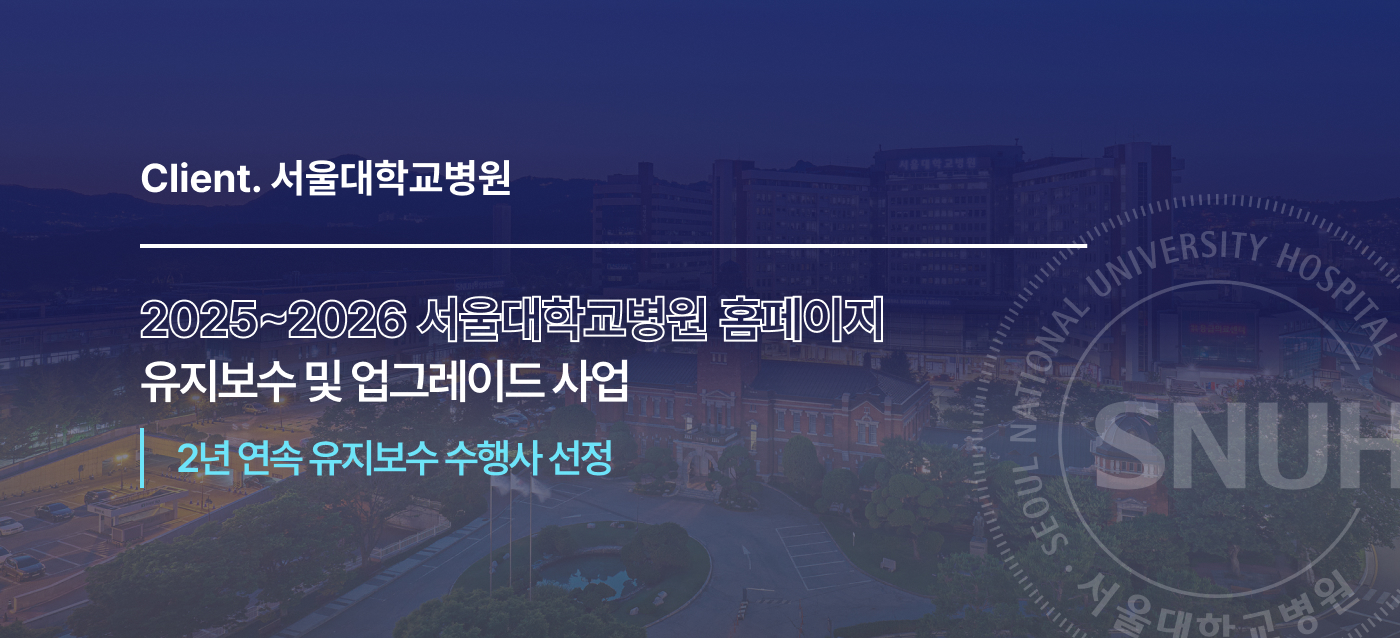 Client. 서울대학교병원

2025~2026 서울대학교병원 홈페이지 유지보수 및 업그레이드 사업

2년 연속 유지보수 수행사 선정

SEOUL NATIONAL UNIVERSITY HOSPITAL

SNUH

서울대학교병원